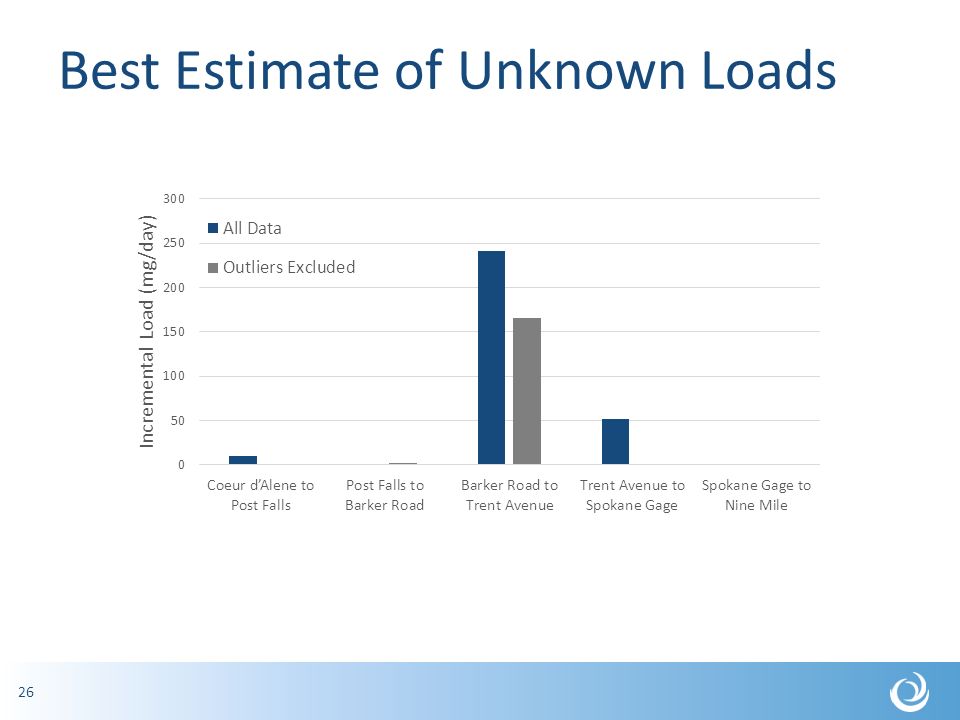 Best Estimate of Unknown Loads

Incremental Load (mg/day)

300
250
200
150
100
50
0

All Data
Outliers Excluded

Coeur d'Alene to Post Falls
Post Falls to Barker Road
Barker Road to Trent Avenue
Trent Avenue to Spokane Gage
Spokane Gage to Nine Mile

26